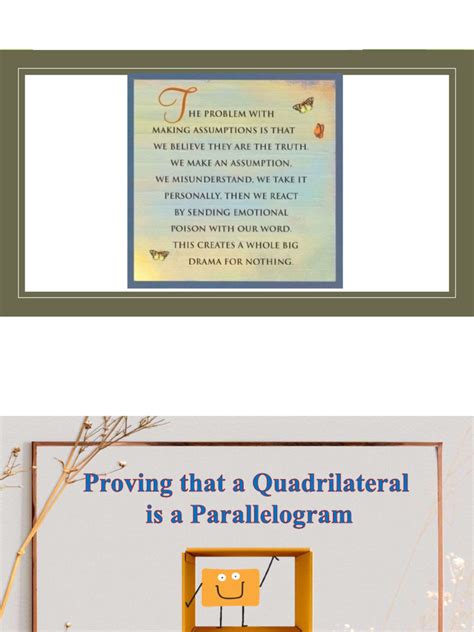 THE PROBLEM WITH MAKING ASSUMPTIONS IS THAT WE BELIEVE THEY ARE THE TRUTH. WE MAKE AN ASSUMPTION, WE MISUNDERSTAND, WE TAKE IT PERSONALLY, THEN WE REACT BY SENDING EMOTIONAL POISON WITH OUR WORD. THIS CREATES A WHOLE BIG DRAMA FOR NOTHING.

Proving that a Quadrilateral is a Parallelogram